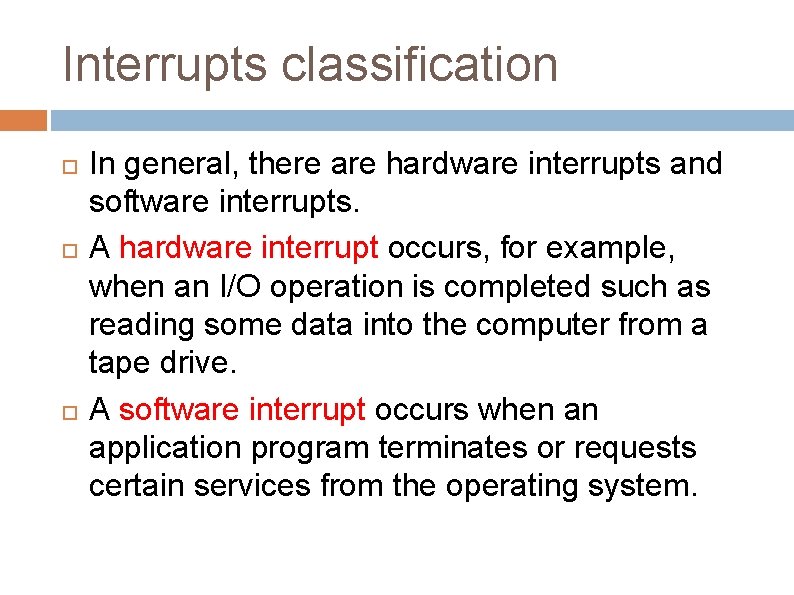 Interrupts classification

In general, there are hardware interrupts and software interrupts.

A hardware interrupt occurs, for example, when an I/O operation is completed such as reading some data into the computer from a tape drive.

A software interrupt occurs when an application program terminates or requests certain services from the operating system.